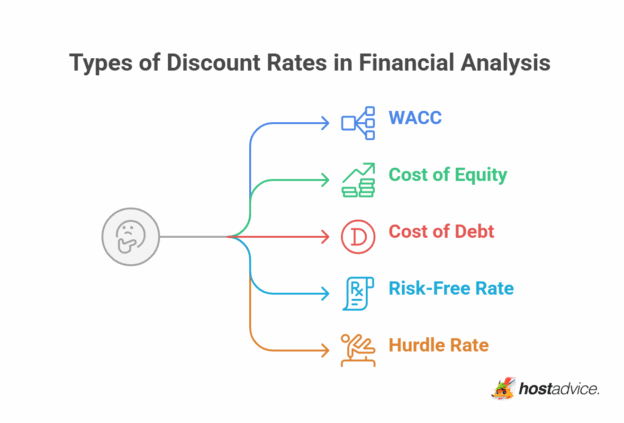 Types of Discount Rates in Financial Analysis

WACC

Cost of Equity

Cost of Debt

Risk-Free Rate

Hurdle Rate

hostadvice.